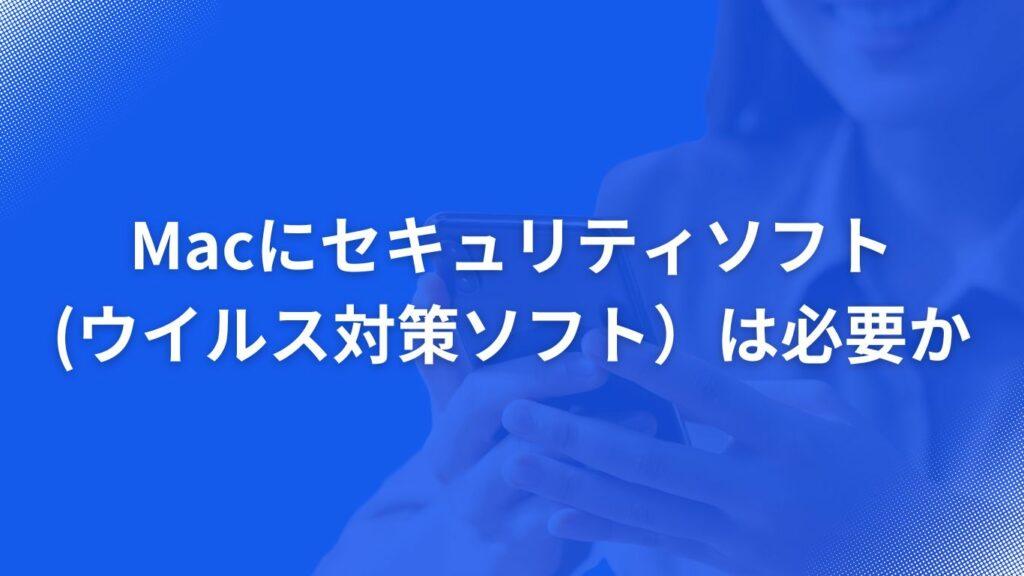 Macにセキュリティソフト
(ウイルス対策ソフト）は必要か